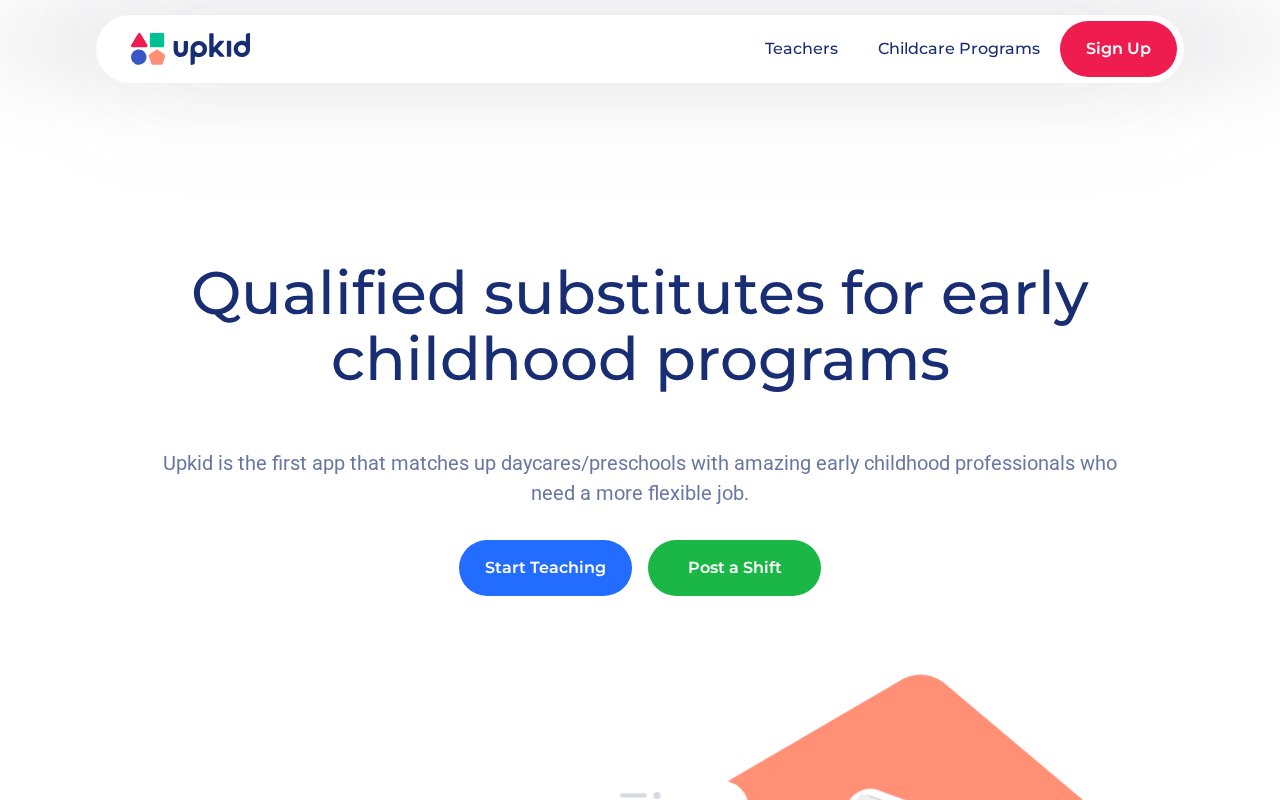 upkid

Teachers Childcare Programs Sign Up

Qualified substitutes for early childhood programs

Upkid is the first app that matches up daycares/preschools with amazing early childhood professionals who need a more flexible job.

Start Teaching Post a Shift